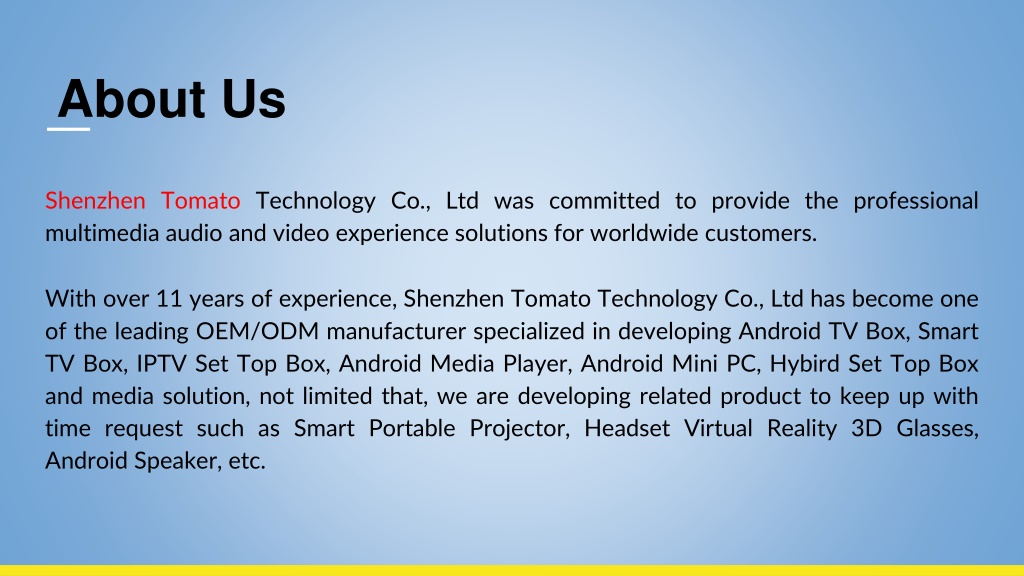 About Us

Shenzhen Tomato Technology Co., Ltd was committed to provide the professional multimedia audio and video experience solutions for worldwide customers.

With over 11 years of experience, Shenzhen Tomato Technology Co., Ltd has become one of the leading OEM/ODM manufacturer specialized in developing Android TV Box, Smart TV Box, IPTV Set Top Box, Android Media Player, Android Mini PC, Hybird Set Top Box and media solution, not limited that, we are developing related product to keep up with time request such as Smart Portable Projector, Headset Virtual Reality 3D Glasses, Android Speaker, etc.